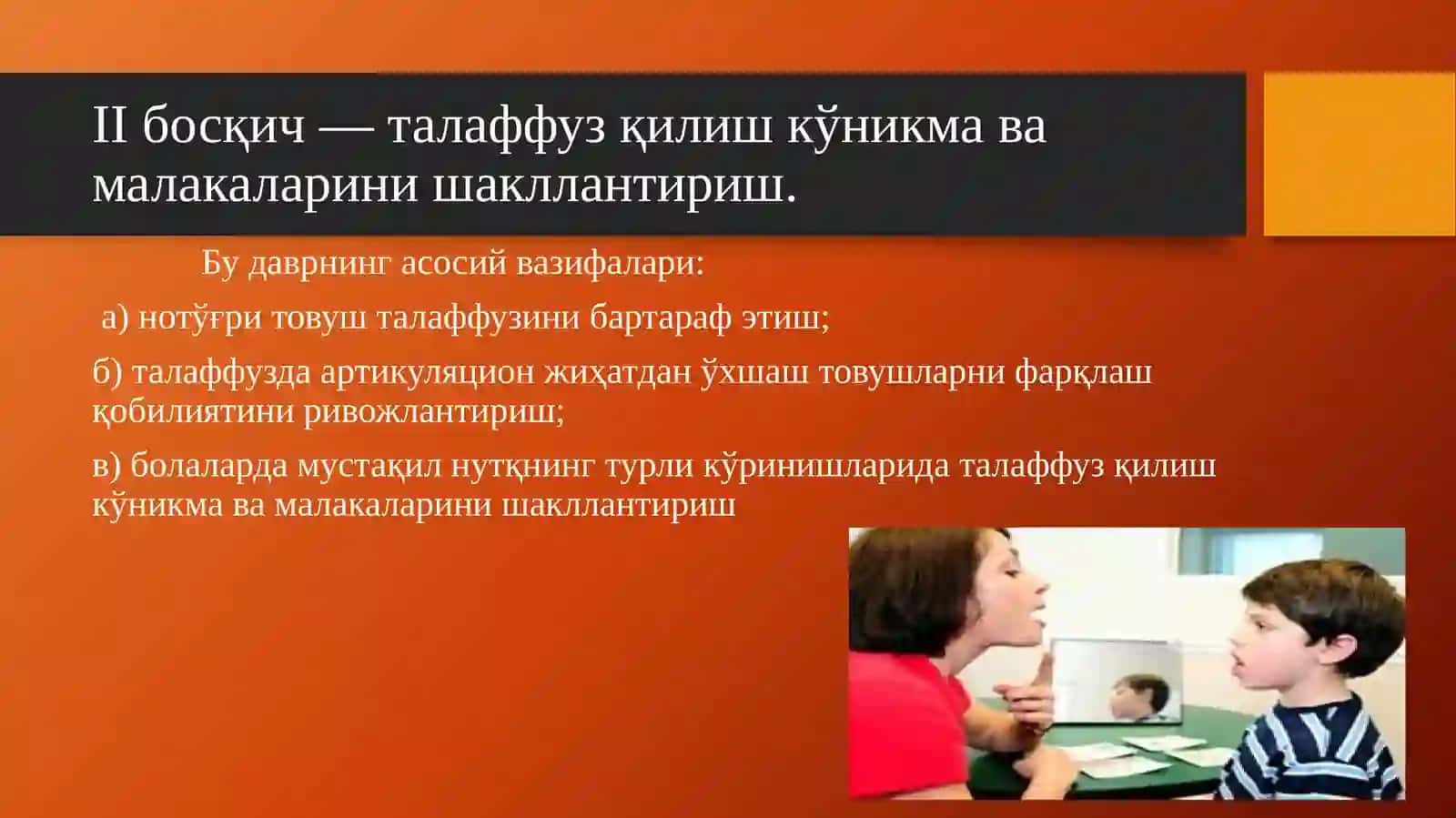 II босқич — талаффуз қилиш кўникма ва малакаларини шакллантириш.

Бу даврнинг асосий вазифалари:

а) нотўғри товуш талаффузини бартараф этиш;

б) талаффузда артикуляцион жиҳатдан ўхшаш товушларни фарқлаш қобилиятини ривожлантириш;

в) болаларда мустақил нутқнинг турли кўринишларида талаффуз қилиш кўникма ва малакаларини шакллантириш